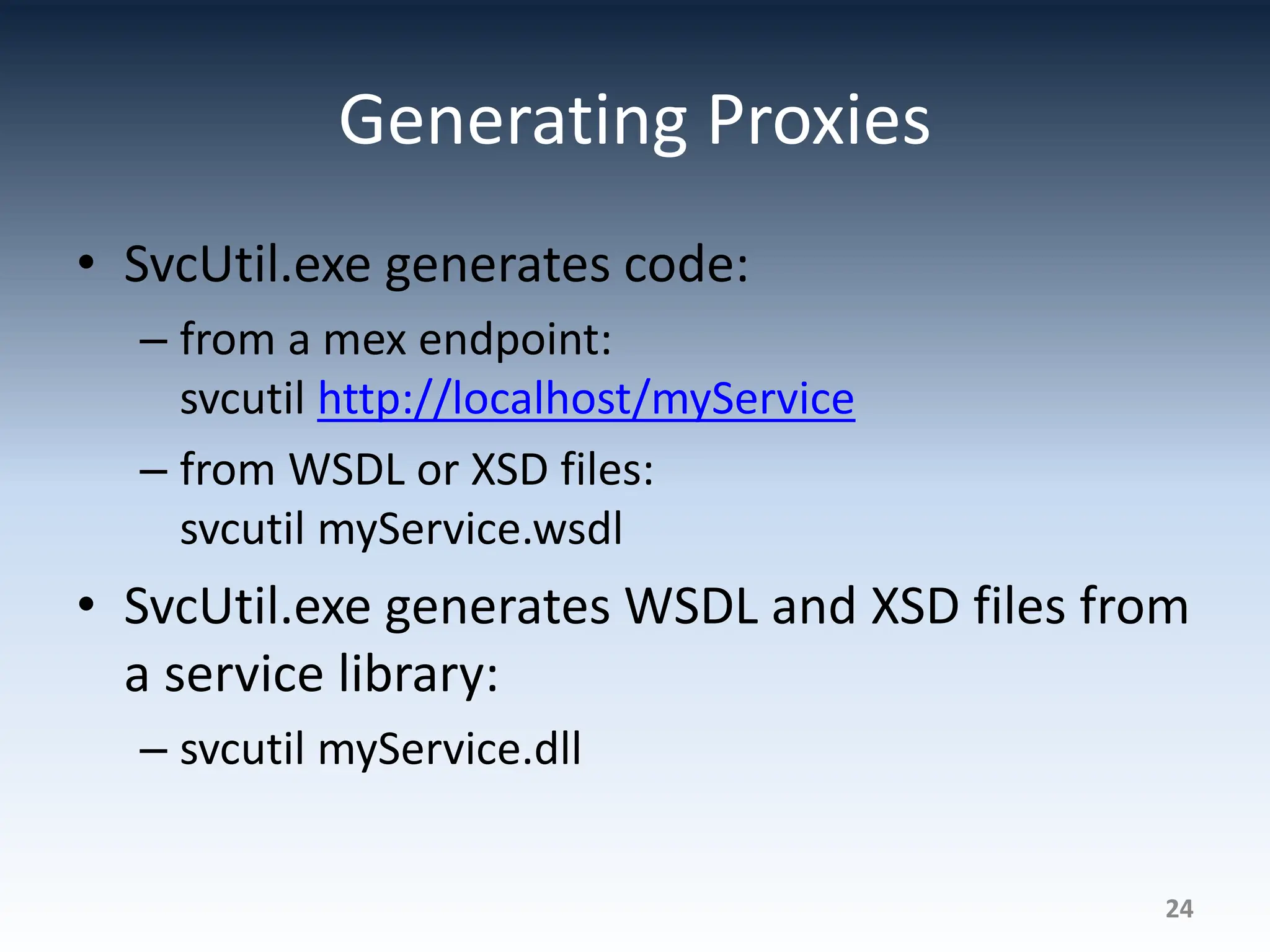 Generating Proxies

• SvcUtil.exe generates code:

– from a mex endpoint:
svcutil http://localhost/myService

– from WSDL or XSD files:
svcutil myService.wsdl

• SvcUtil.exe generates WSDL and XSD files from a service library:

– svcutil myService.dll

24